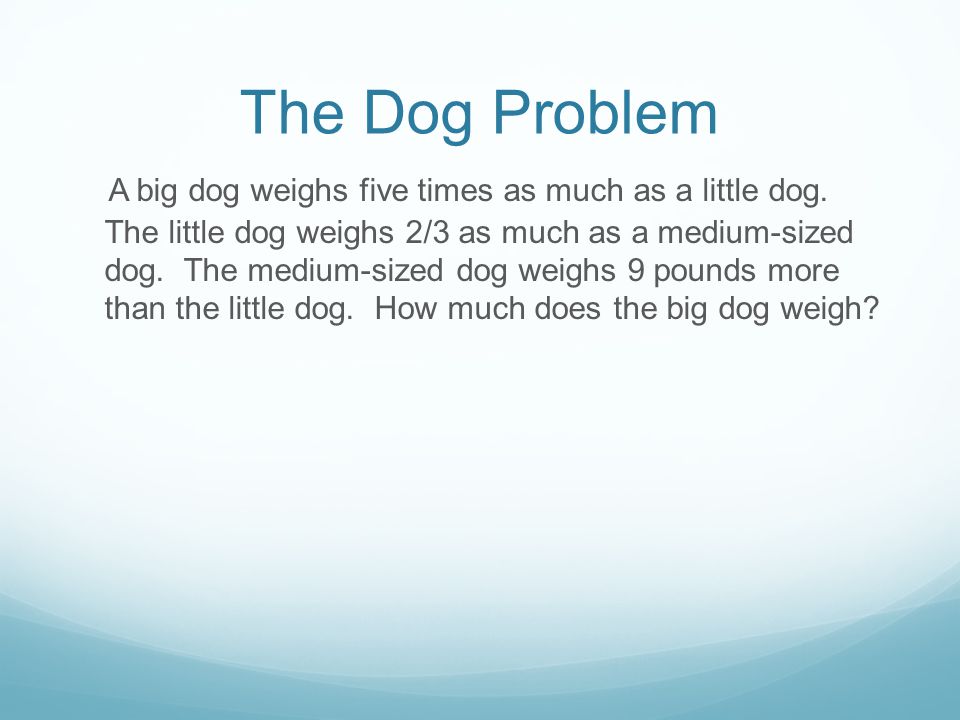 The Dog Problem

A big dog weighs five times as much as a little dog. The little dog weighs 2/3 as much as a medium-sized dog. The medium-sized dog weighs 9 pounds more than the little dog. How much does the big dog weigh?